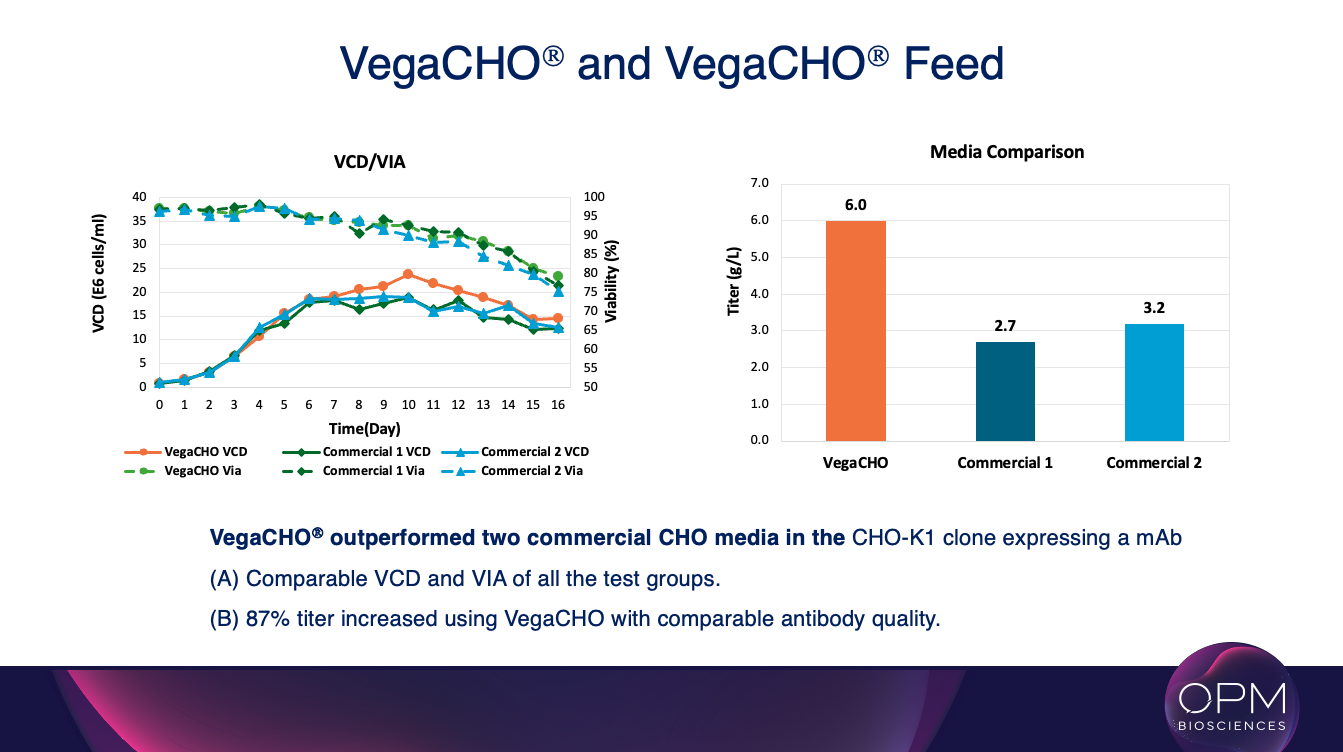 VegaCHO® and VegaCHO® Feed

VCD/VIA

VCD (E6 cells/ml)

40
35
30
25
20
15
10
5
0

Viability (%)

100
95
90
85
80
75
70
65
60
55
50

0 1 2 3 4 5 6 7 8 9 10 11 12 13 14 15 16

Time(Day)

VegaCHO VCD
Commercial 1 VCD
Commercial 2 VCD
VegaCHO Via
Commercial 1 Via
Commercial 2 Via

Media Comparison

Titer (g/L)

7.0
6.0
5.0
4.0
3.0
2.0
1.0
0.0

6.0
2.7
3.2

VegaCHO
Commercial 1
Commercial 2

VegaCHO® outperformed two commercial CHO media in the CHO-K1 clone expressing a mAb

(A) Comparable VCD and VIA of all the test groups.

(B) 87% titer increased using VegaCHO with comparable antibody quality.

OPM
BIOSCIENCES